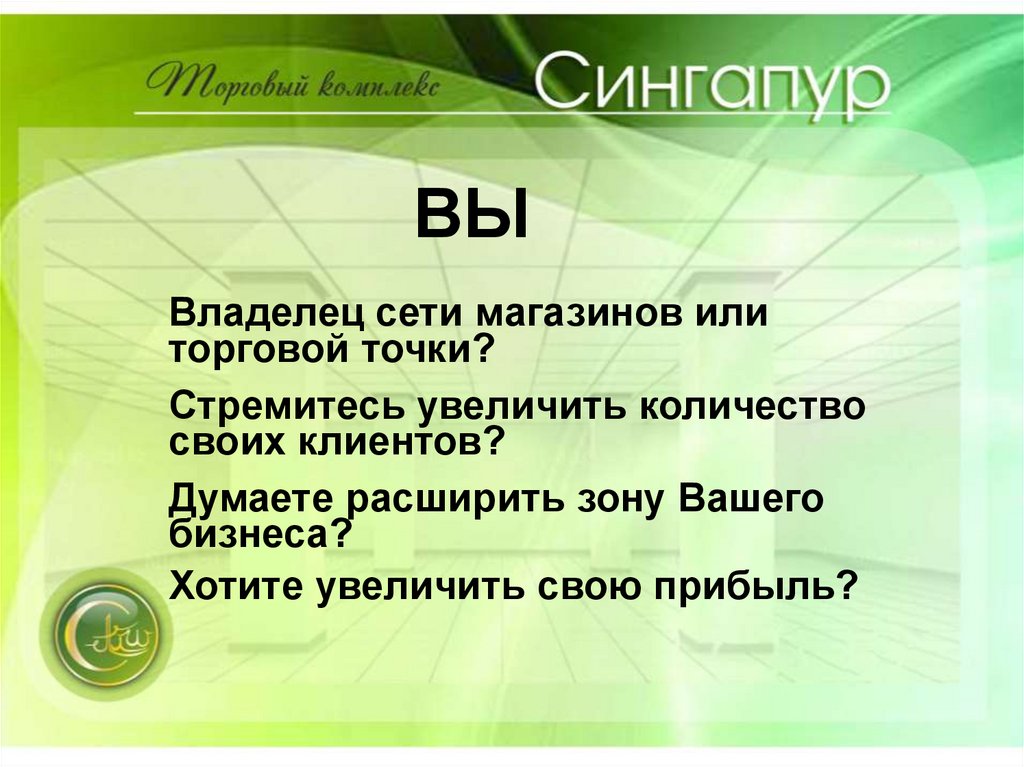 Торговый комплекс Сингапур

ВЫ

Владелец сети магазинов или торговой точки?

Стремитесь увеличить количество своих клиентов?

Думаете расширить зону Вашего бизнеса?

Хотите увеличить свою прибыль?